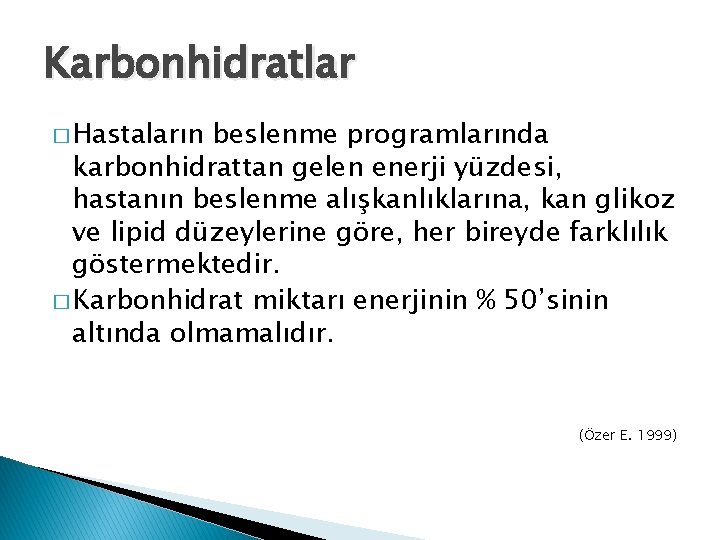 Karbonhidratlar

□ Hastaların beslenme programlarında karbonhidrattan gelen enerji yüzdesi, hastanın beslenme alışkanlıklarına, kan glikoz ve lipid düzeylerine göre, her bireyde farklılık göstermektedir.

□ Karbonhidrat miktarı enerjinin % 50'sinin altında olmamalıdır.

(Özer E. 1999)